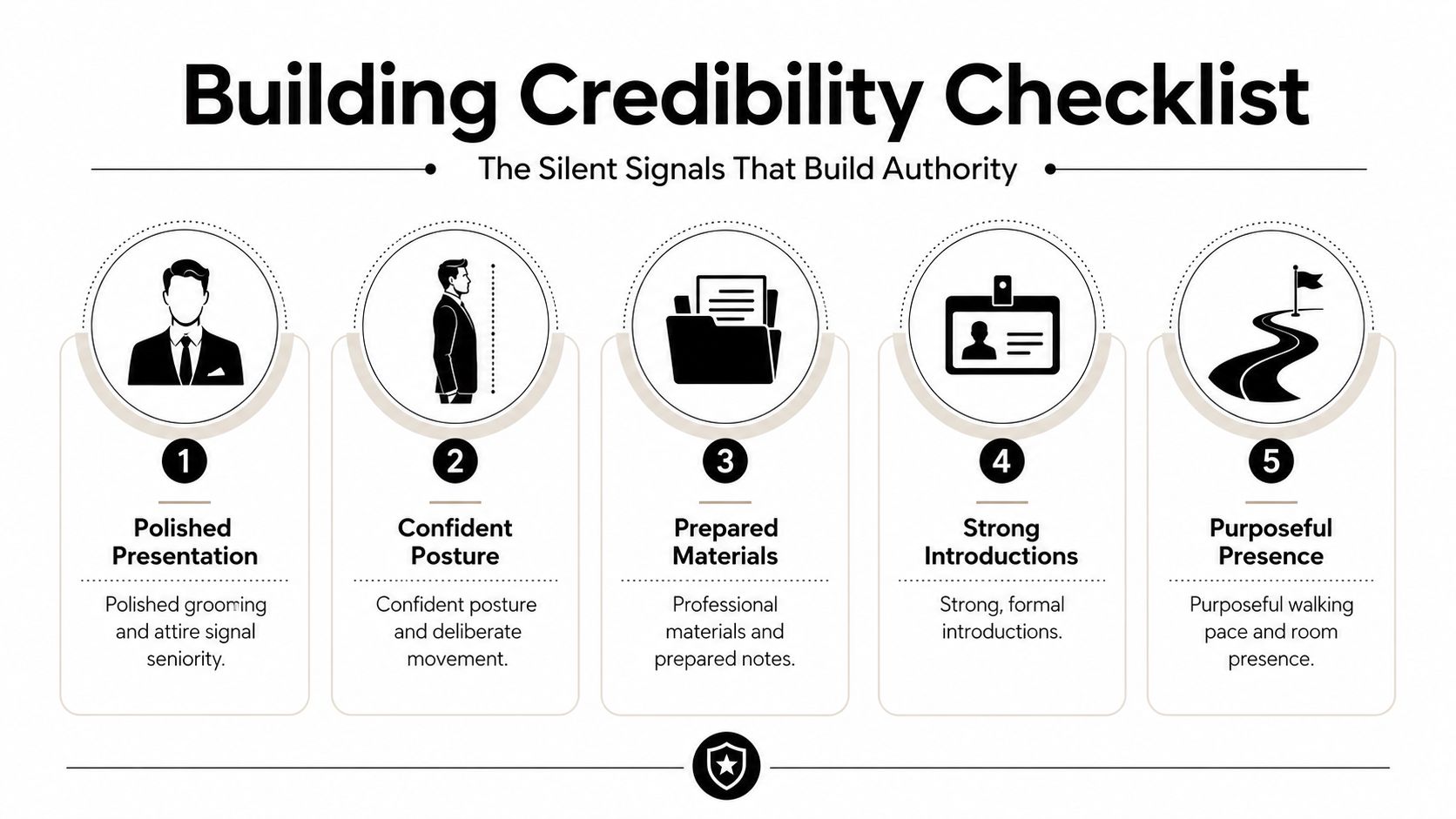 Building Credibility Checklist

The Silent Signals That Build Authority

1

Polished Presentation

Polished grooming and attire signal seniority.

2

Confident Posture

Confident posture and deliberate movement.

3

Prepared Materials

Professional materials and prepared notes.

4

Strong Introductions

Strong, formal introductions.

5

Purposeful Presence

Purposeful walking pace and room presence.